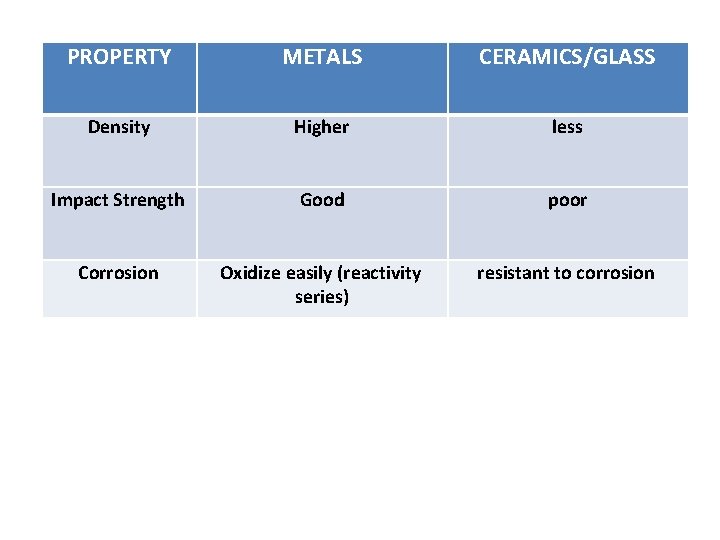 | PROPERTY | METALS | CERAMICS/GLASS |
|---|---|---|
| Density | Higher | less |
| Impact Strength | Good | poor |
| Corrosion | Oxidize easily (reactivity series) | resistant to corrosion |